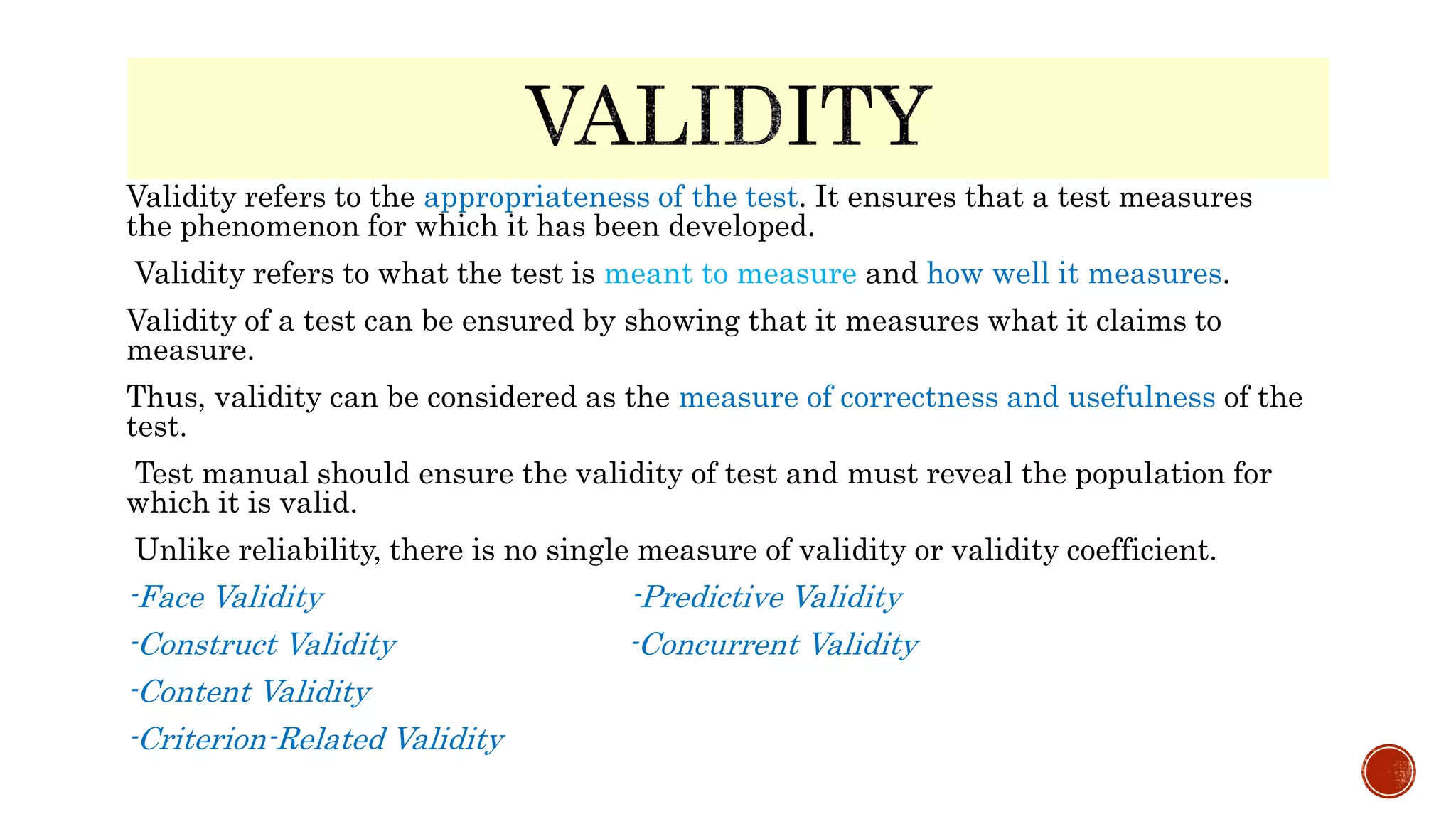 VALIDITY

Validity refers to the appropriateness of the test. It ensures that a test measures the phenomenon for which it has been developed.

Validity refers to what the test is meant to measure and how well it measures.

Validity of a test can be ensured by showing that it measures what it claims to measure.

Thus, validity can be considered as the measure of correctness and usefulness of the test.

Test manual should ensure the validity of test and must reveal the population for which it is valid.

Unlike reliability, there is no single measure of validity or validity coefficient.

-Face Validity

-Construct Validity

-Content Validity

-Criterion-Related Validity

-Predictive Validity

-Concurrent Validity